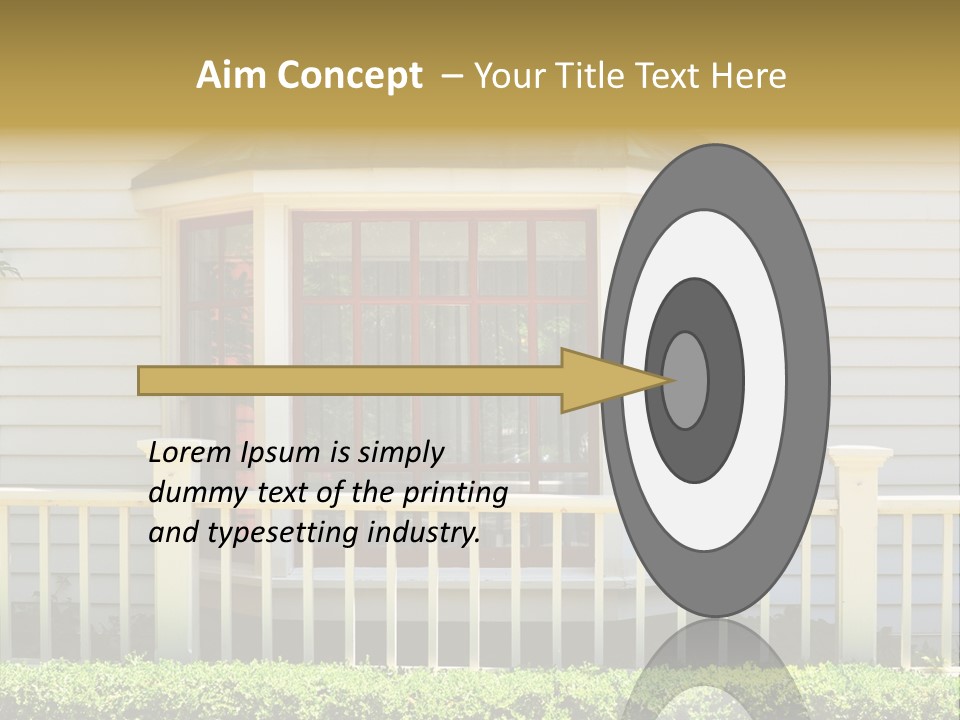 Aim Concept – Your Title Text Here

Lorem Ipsum is simply dummy text of the printing and typesetting industry.